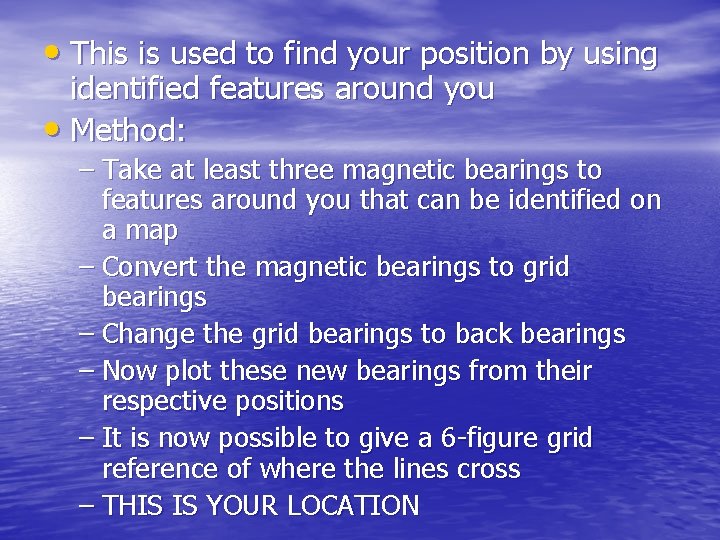 • This is used to find your position by using identified features around you
• Method:
– Take at least three magnetic bearings to features around you that can be identified on a map
– Convert the magnetic bearings to grid bearings
– Change the grid bearings to back bearings
– Now plot these new bearings from their respective positions
– It is now possible to give a 6-figure grid reference of where the lines cross
– THIS IS YOUR LOCATION